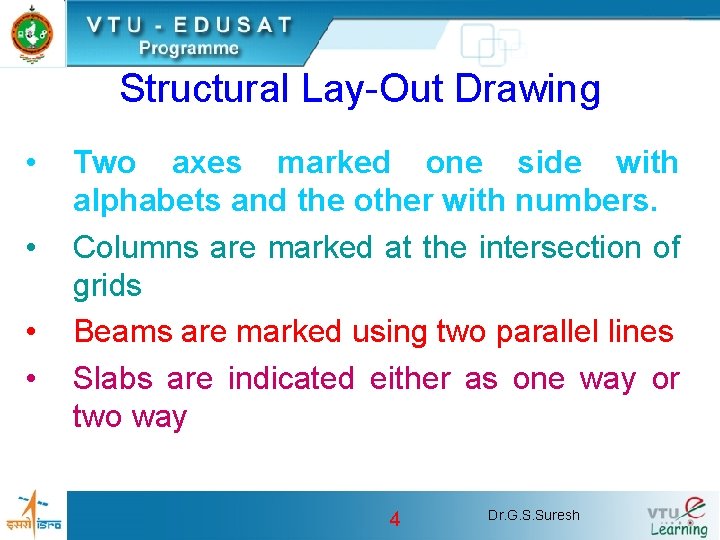 VTU - EDUSAT
Programme

Structural Lay-Out Drawing

• Two axes marked one side with alphabets and the other with numbers.
• Columns are marked at the intersection of grids
• Beams are marked using two parallel lines
• Slabs are indicated either as one way or two way

इसरो isro

4

Dr.G.S.Suresh

VTU e Learning